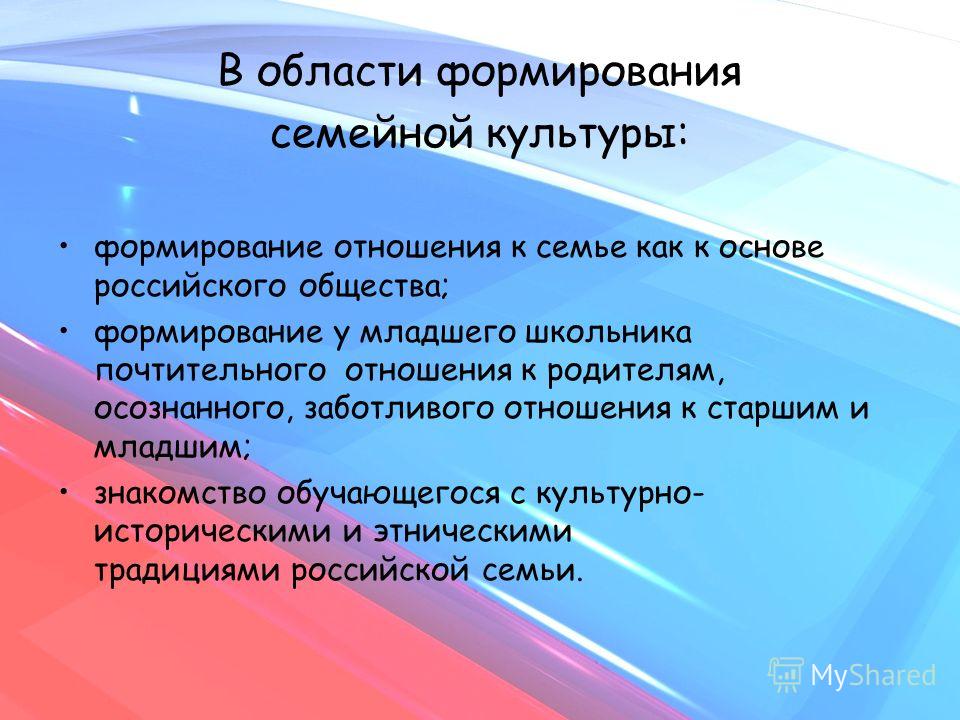 В области формирования семейной культуры:

• формирование отношения к семье как к основе российского общества;

• формирование у младшего школьника почтительного отношения к родителям, осознанного, заботливого отношения к старшим и младшим;

• знакомство обучающегося с культурно-историческими и этническими традициями российской семьи.

MyShared